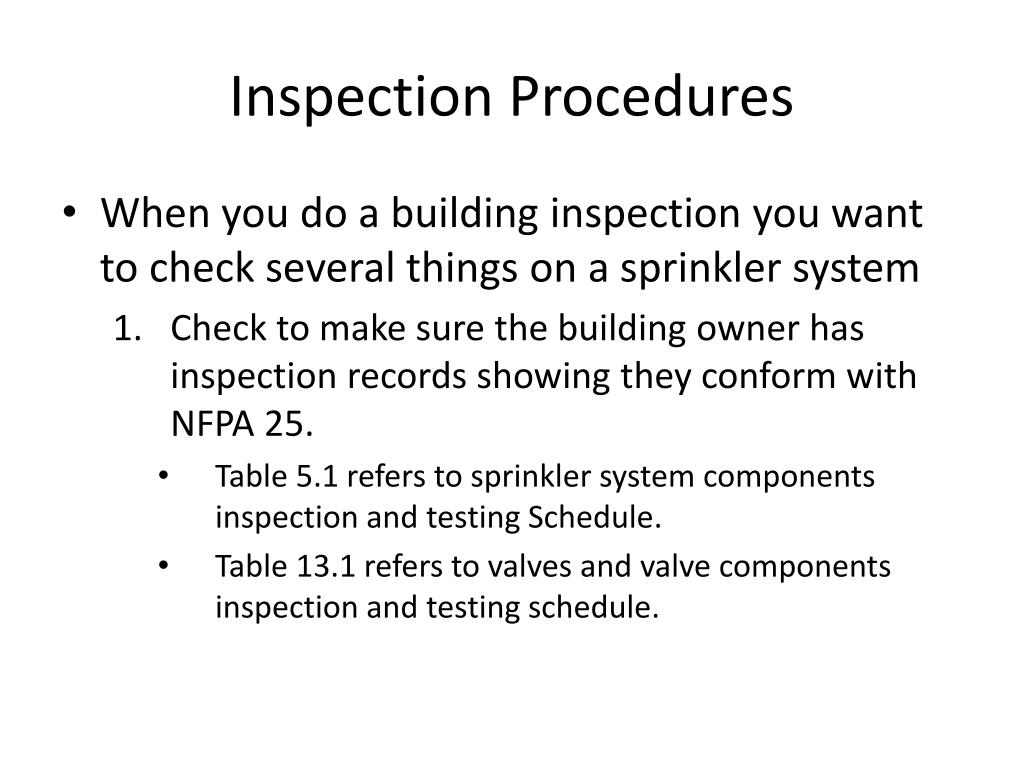 Inspection Procedures

• When you do a building inspection you want to check several things on a sprinkler system

1. Check to make sure the building owner has inspection records showing they conform with NFPA 25.

• Table 5.1 refers to sprinkler system components inspection and testing Schedule.

• Table 13.1 refers to valves and valve components inspection and testing schedule.